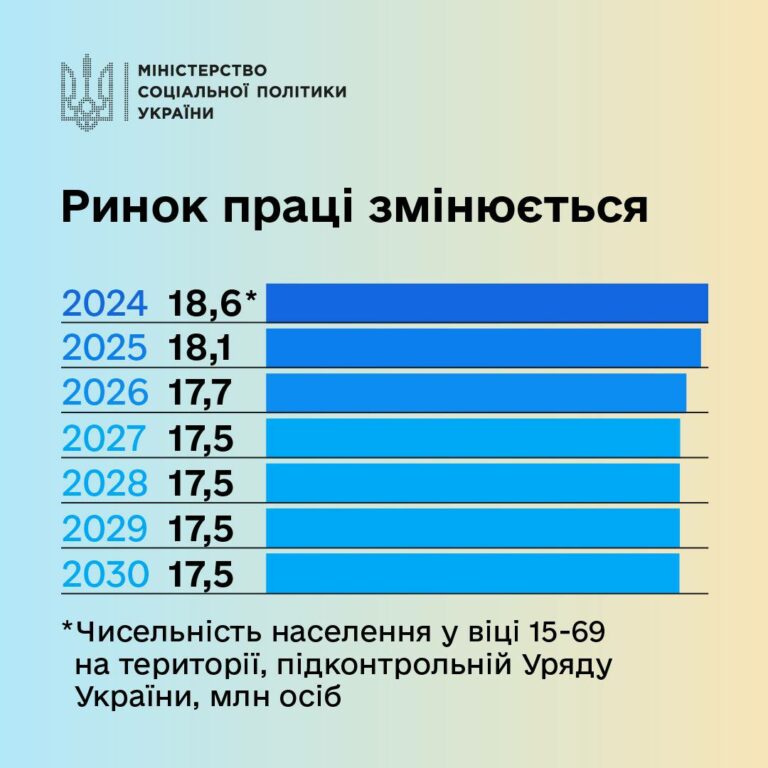 МІНІСТЕРСТВО
СОЦІАЛЬНОЇ ПОЛІТИКИ
УКРАЇНИ

Ринок праці змінюється

2024 18,6*
2025 18,1
2026 17,7
2027 17,5
2028 17,5
2029 17,5
2030 17,5

*Чисельність населення у віці 15-69 на території, підконтрольній Уряду України, млн осіб